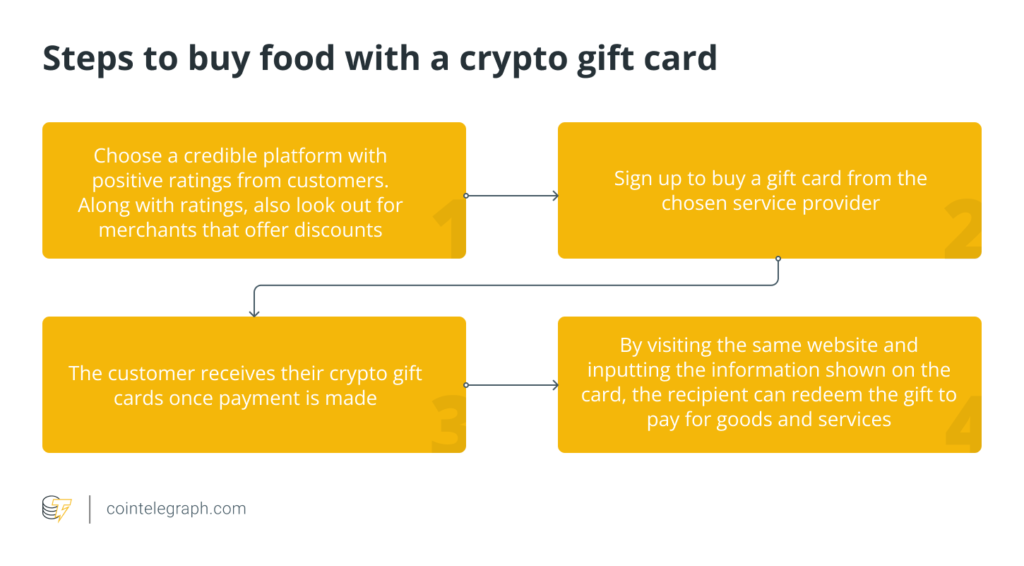 Steps to buy food with a crypto gift card

Choose a credible platform with positive ratings from customers. Along with ratings, also look out for merchants that offer discounts

1

Sign up to buy a gift card from the chosen service provider

2

The customer receives their crypto gift cards once payment is made

3

By visiting the same website and inputting the information shown on the card, the recipient can redeem the gift to pay for goods and services

4

cointelegraph.com